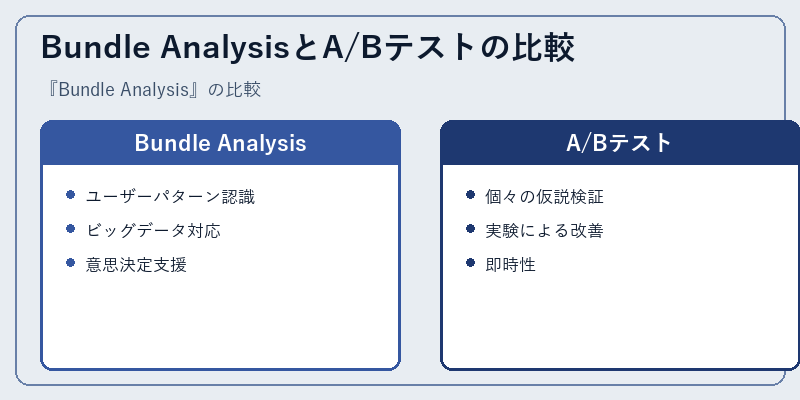 Bundle AnalysisとA/Bテストの比較

『Bundle Analysis』の比較

Bundle Analysis

- ユーザーパターン認識
- ビッグデータ対応
- 意思決定支援

A/Bテスト

- 個々の仮説検証
- 実験による改善
- 即時性